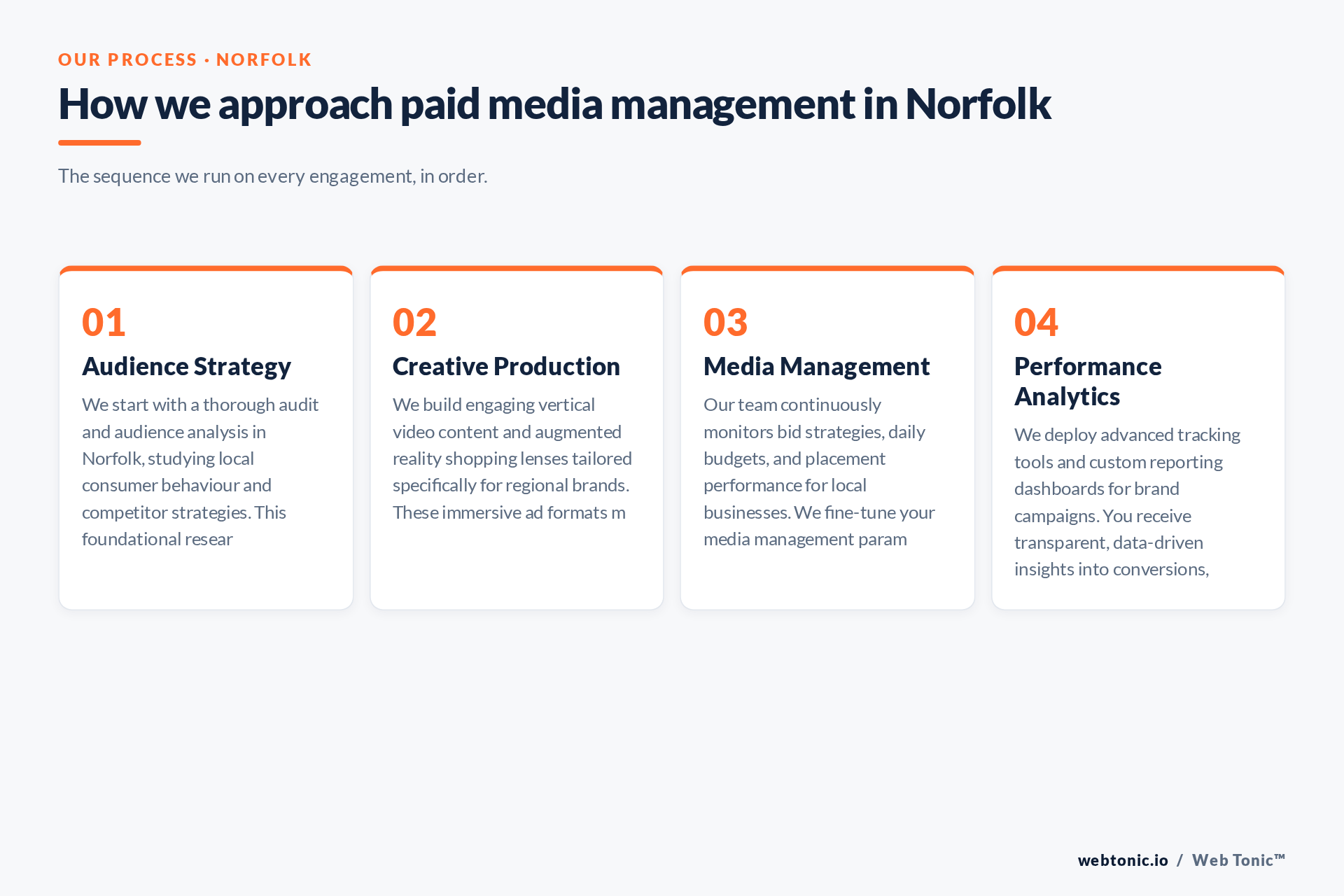 OUR PROCESS · NORFOLK

How we approach paid media management in Norfolk

The sequence we run on every engagement, in order.

01

Audience Strategy

We start with a thorough audit and audience analysis in Norfolk, studying local consumer behaviour and competitor strategies. This foundational resear

02

Creative Production

We build engaging vertical video content and augmented reality shopping lenses tailored specifically for regional brands. These immersive ad formats m

03

Media Management

Our team continuously monitors bid strategies, daily budgets, and placement performance for local businesses. We fine-tune your media management param

04

Performance Analytics

We deploy advanced tracking tools and custom reporting dashboards for brand campaigns. You receive transparent, data-driven insights into conversions,

webtonic.io / Web Tonic™